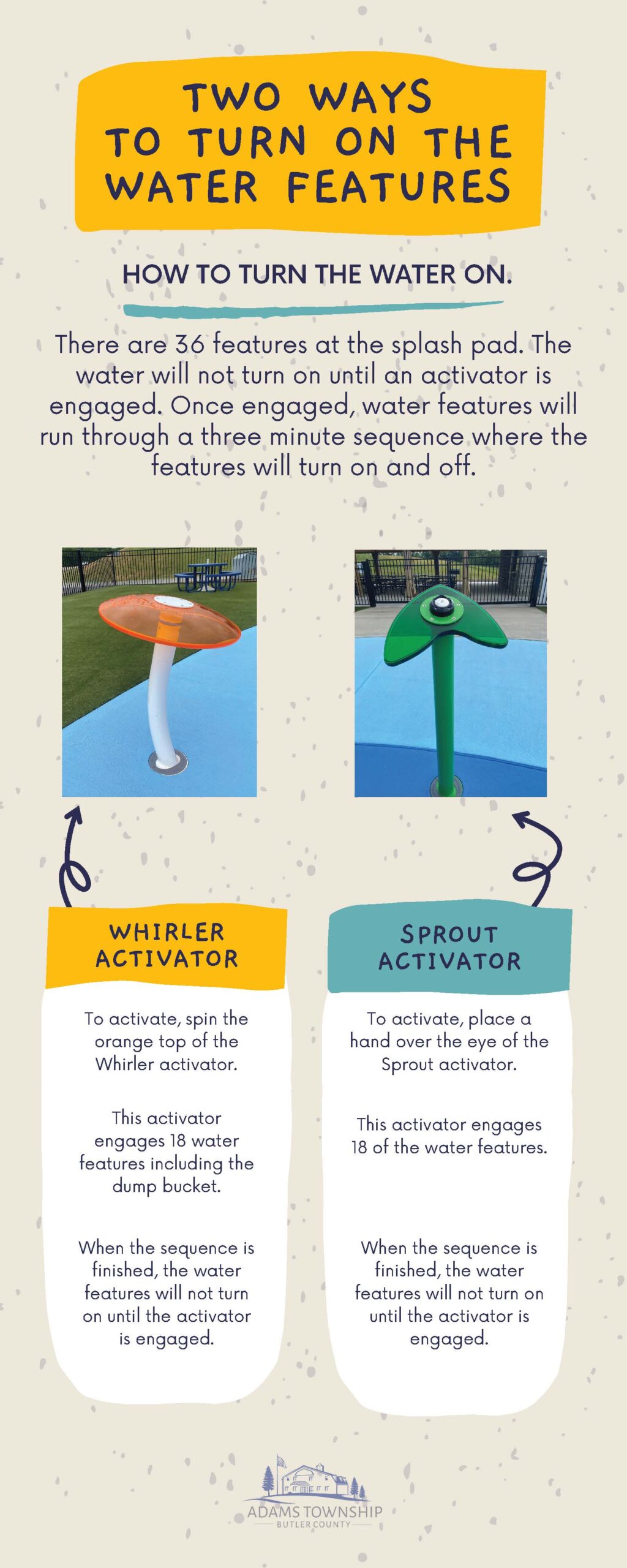 TWO WAYS TO TURN ON THE WATER FEATURES

HOW TO TURN THE WATER ON.

There are 36 features at the splash pad. The water will not turn on until an activator is engaged. Once engaged, water features will run through a three minute sequence where the features will turn on and off.

WHIRLER ACTIVATOR

To activate, spin the orange top of the Whirler activator.

This activator engages 18 water features including the dump bucket.

When the sequence is finished, the water features will not turn on until the activator is engaged.

SPROUT ACTIVATOR

To activate, place a hand over the eye of the Sprout activator.

This activator engages 18 of the water features.

When the sequence is finished, the water features will not turn on until the activator is engaged.

ADAMS TOWNSHIP
BUTLER COUNTY